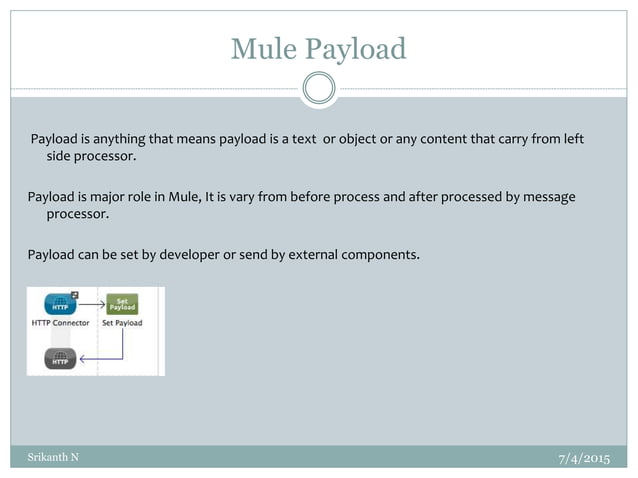 Mule Payload

Payload is anything that means payload is a text or object or any content that carry from left side processor.

Payload is major role in Mule, It is vary from before process and after processed by message processor.

Payload can be set by developer or send by external components.

HTTP

Set Payload

HTTP Connector

Set Payload

HTTP

Srikanth N

7/4/2015